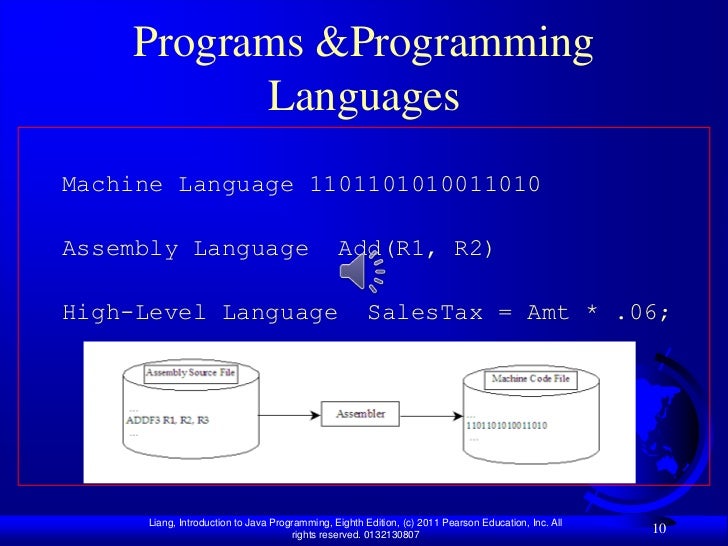 Programs &Programming Languages

Machine Language 1101101010011010

Assembly Language Add(R1, R2)

High-Level Language SalesTax = Amt * .06;

Assembly Source File

...
ADDF3 R1, R2, R3
...

Assembler

Machine Code File

...
1101101010011010
...

Liang, Introduction to Java Programming, Eighth Edition, (c) 2011 Pearson Education, Inc. All rights reserved. 0132130807

10